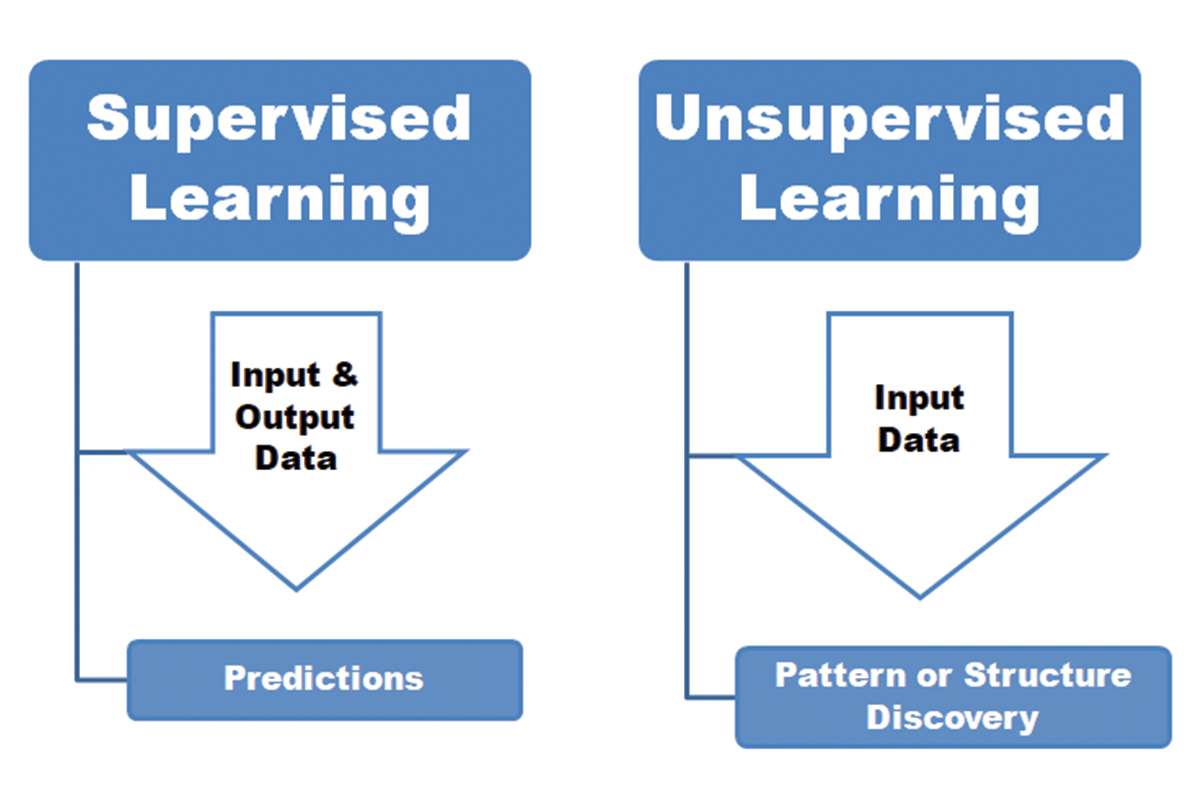 Supervised Learning

Input & Output Data

Predictions

Unsupervised Learning

Input Data

Pattern or Structure Discovery